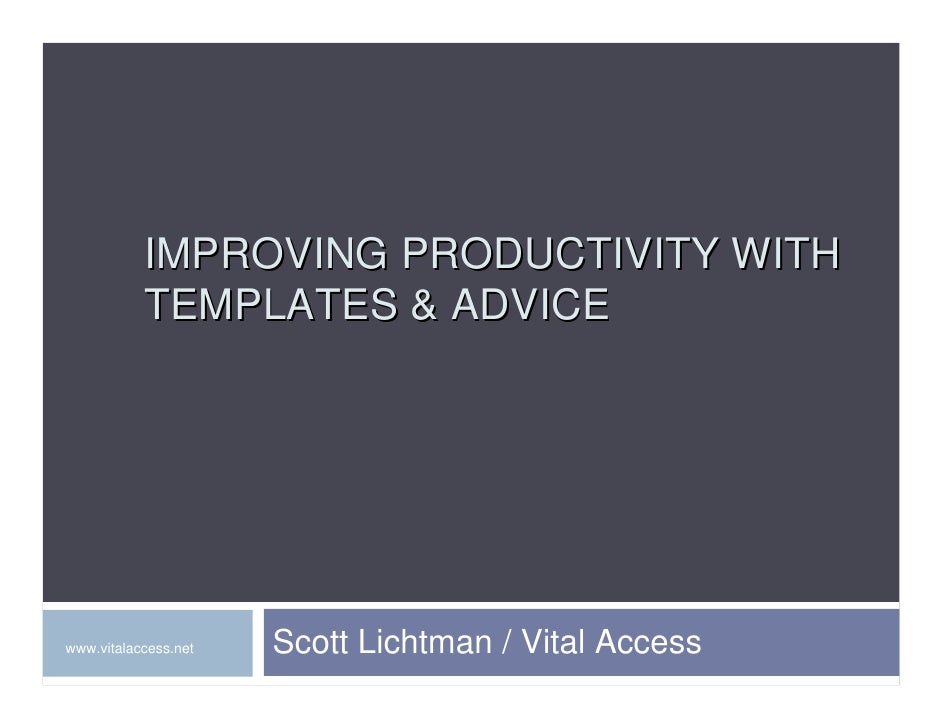 IMPROVING PRODUCTIVITY WITH TEMPLATES & ADVICE

www.vitalaccess.net

Scott Lichtman / Vital Access